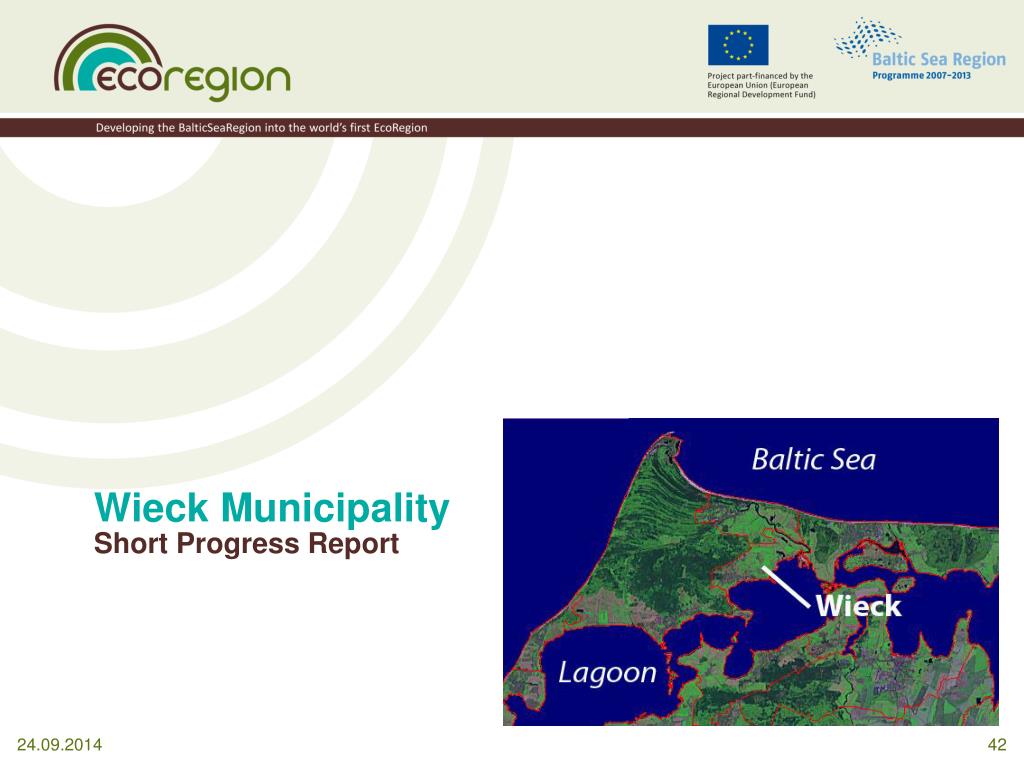 ecoregion

Project part-financed by the European Union (European Regional Development Fund)

Baltic Sea Region
Programme 2007–2013

Developing the BalticSeaRegion into the world's first EcoRegion

Wieck Municipality
Short Progress Report

Baltic Sea
Wieck
Lagoon

24.09.2014

42